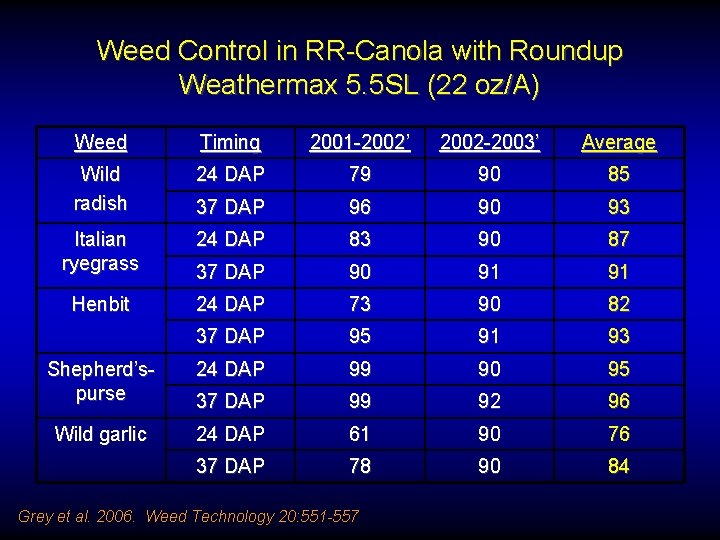 Weed Control in RR-Canola with Roundup Weathermax 5.5SL (22 oz/A)

| Weed | Timing | 2001-2002' | 2002-2003' | Average |
|---|---|---|---|---|
| Wild radish | 24 DAP | 79 | 90 | 85 |
| | 37 DAP | 96 | 90 | 93 |
| Italian ryegrass | 24 DAP | 83 | 90 | 87 |
| | 37 DAP | 90 | 91 | 91 |
| Henbit | 24 DAP | 73 | 90 | 82 |
| | 37 DAP | 95 | 91 | 93 |
| Shepherd's-purse | 24 DAP | 99 | 90 | 95 |
| | 37 DAP | 99 | 92 | 96 |
| Wild garlic | 24 DAP | 61 | 90 | 76 |
| | 37 DAP | 78 | 90 | 84 |

Grey et al. 2006. Weed Technology 20:551-557